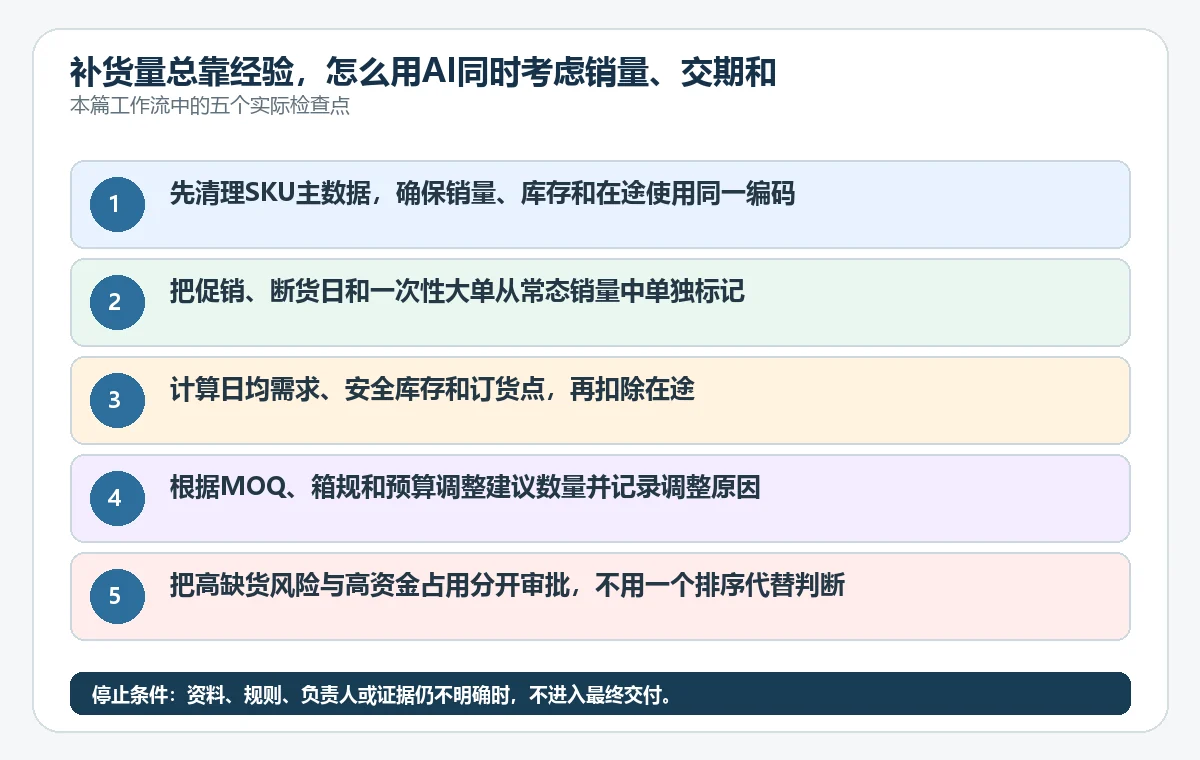 补货量总靠经验，怎么用AI同时考虑销量、交期和
本篇工作流中的五个实际检查点

1 先清理SKU主数据，确保销量、库存和在途使用同一编码

2 把促销、断货日和一次性大单从常态销量中单独标记

3 计算日均需求、安全库存和订货点，再扣除在途

4 根据MOQ、箱规和预算调整建议数量并记录调整原因

5 把高缺货风险与高资金占用分开审批，不用一个排序代替判断

停止条件：资料、规则、负责人或证据仍不明确时，不进入最终交付。